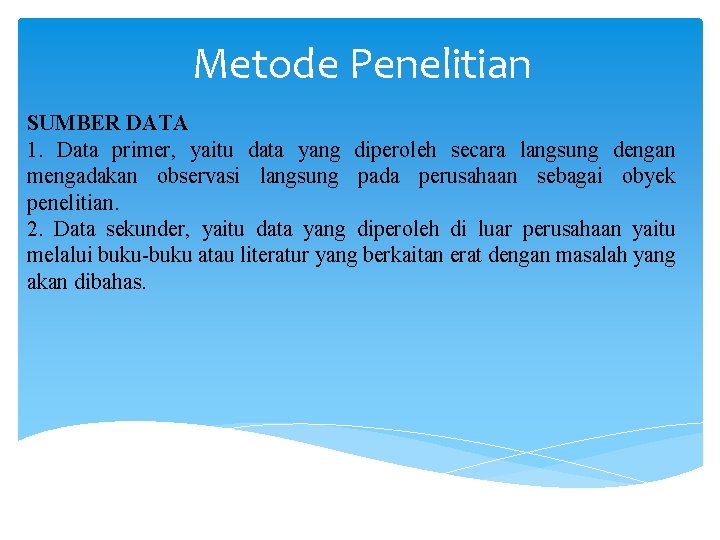 Metode Penelitian

SUMBER DATA
1. Data primer, yaitu data yang diperoleh secara langsung dengan mengadakan observasi langsung pada perusahaan sebagai obyek penelitian.
2. Data sekunder, yaitu data yang diperoleh di luar perusahaan yaitu melalui buku-buku atau literatur yang berkaitan erat dengan masalah yang akan dibahas.